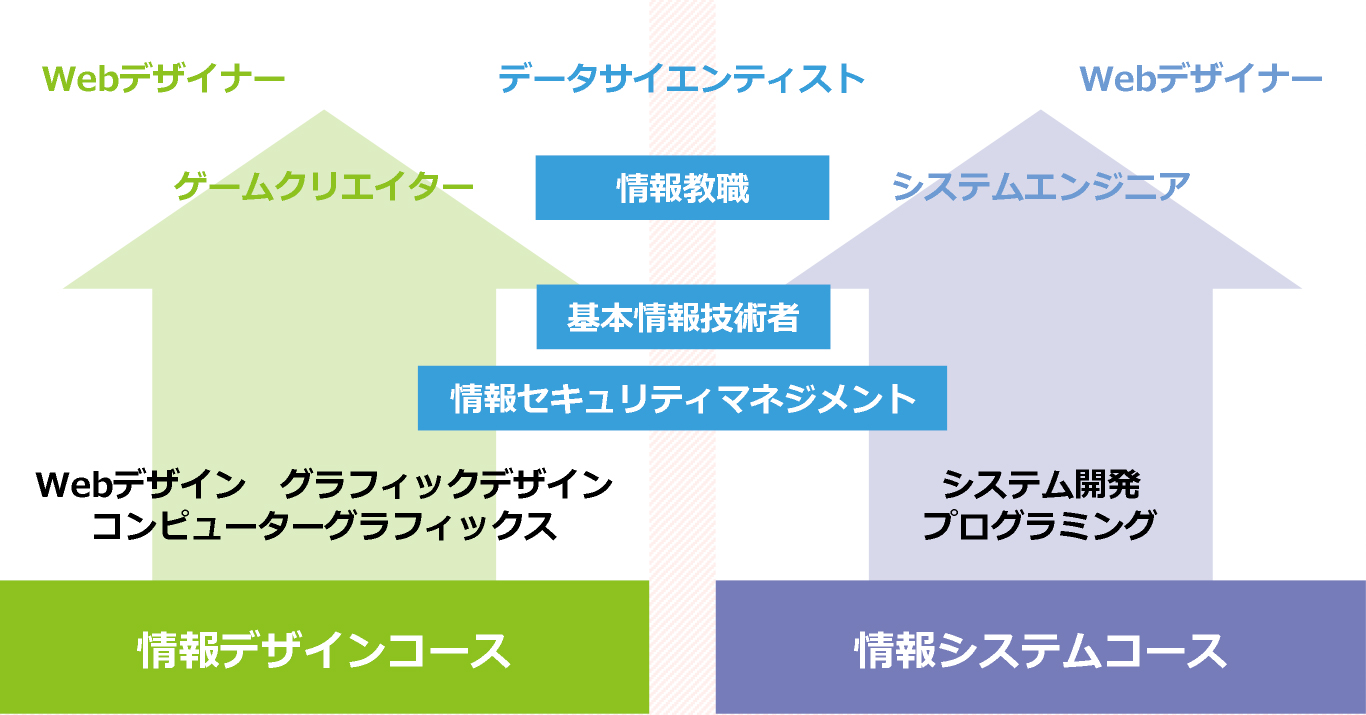 Webデザイナー

データサイエンティスト

Webデザイナー

ゲームクリエイター

情報教職

システムエンジニア

基本情報技術者

情報セキュリティマネジメント

Webデザイン　グラフィックデザイン
コンピューターグラフィックス

システム開発
プログラミング

情報デザインコース

情報システムコース